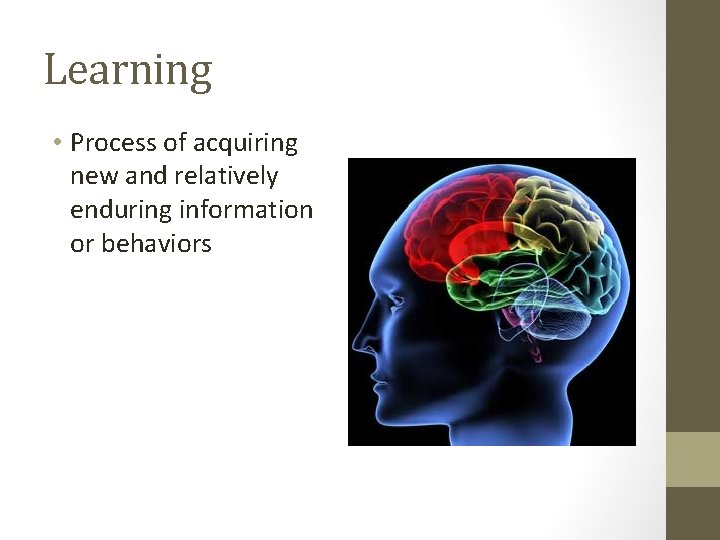 Learning

• Process of acquiring new and relatively enduring information or behaviors